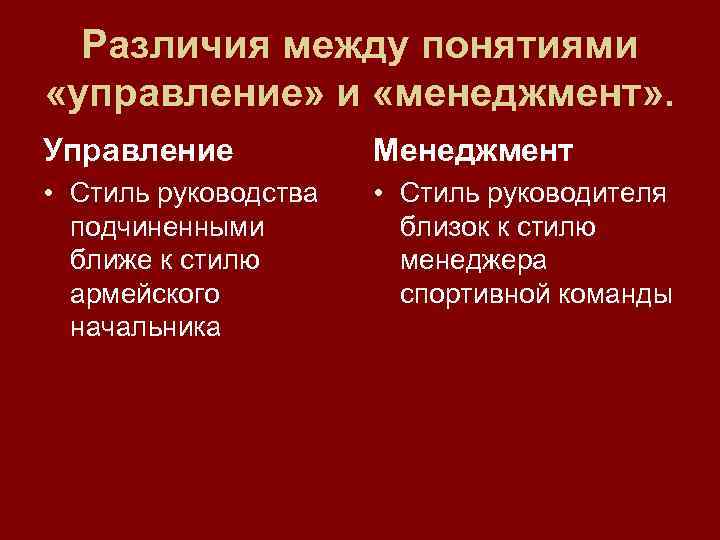 Различия между понятиями «управление» и «менеджмент».

Управление

• Стиль руководства подчиненными ближе к стилю армейского начальника

Менеджмент

• Стиль руководителя близок к стилю менеджера спортивной команды